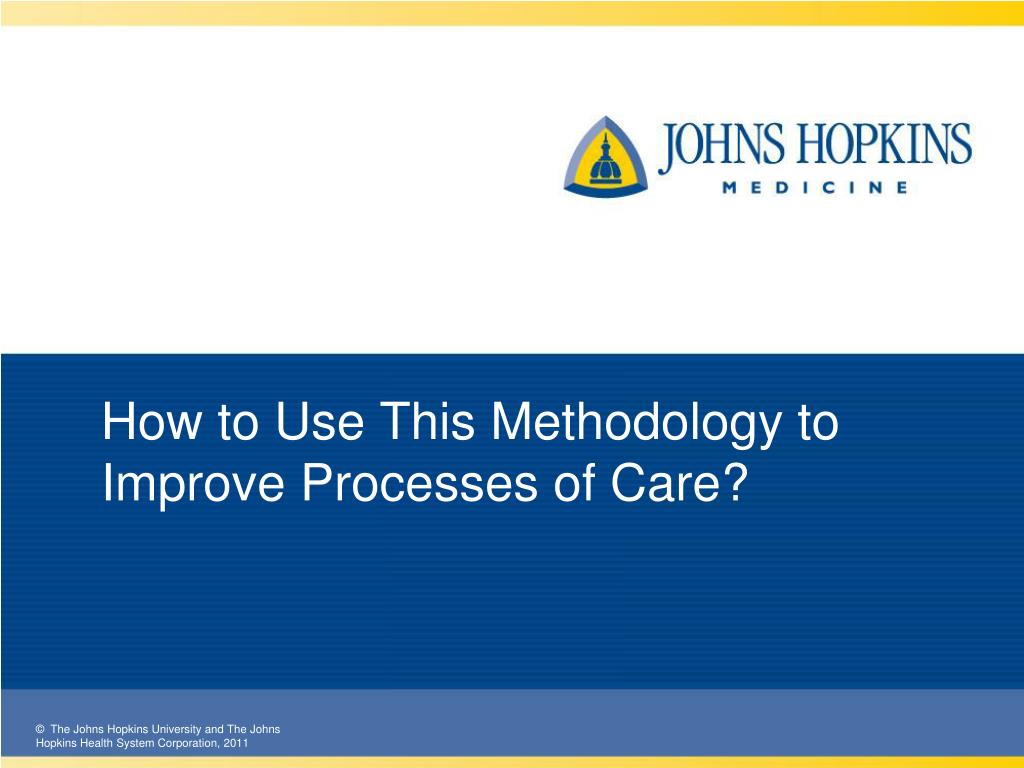 JOHNS HOPKINS
MEDICINE

How to Use This Methodology to Improve Processes of Care?

© The Johns Hopkins University and The Johns Hopkins Health System Corporation, 2011